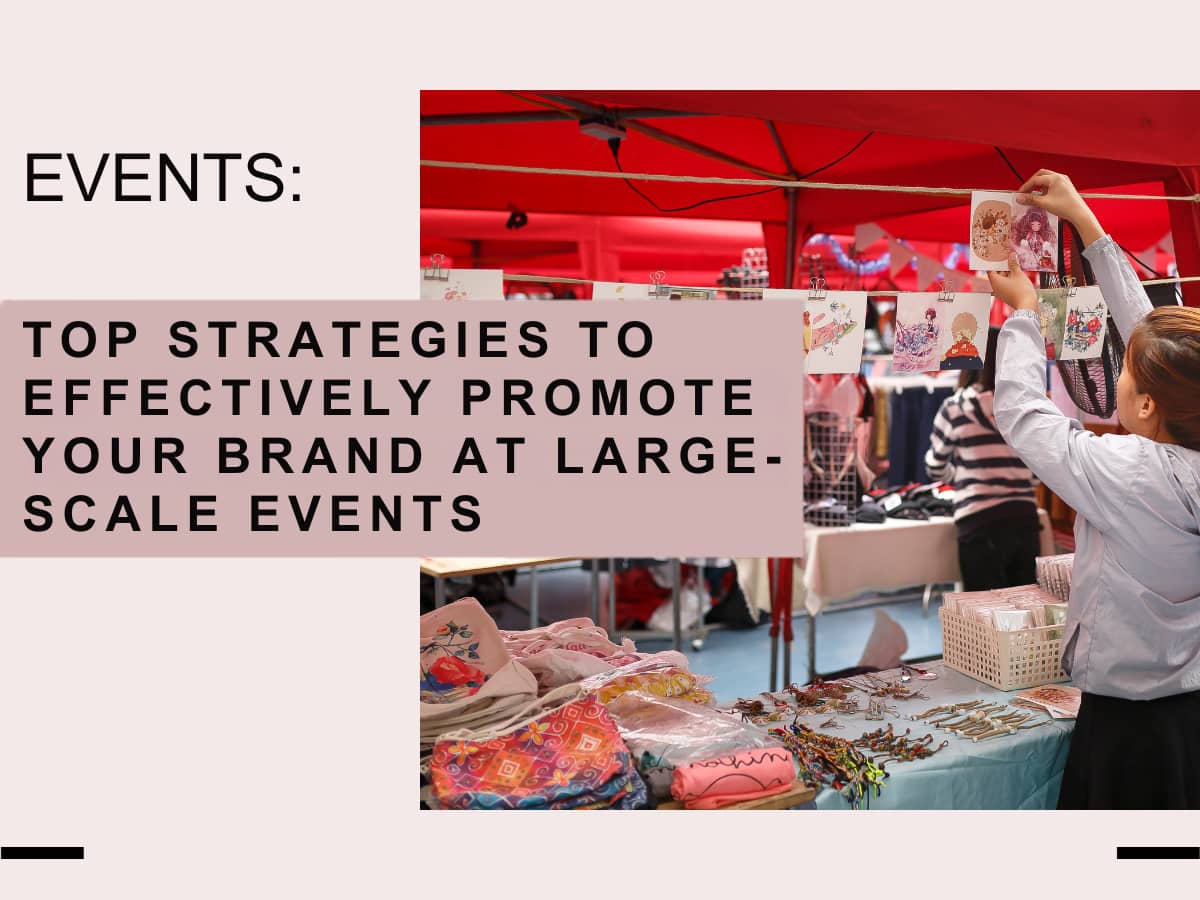 EVENTS:

TOP STRATEGIES TO EFFECTIVELY PROMOTE YOUR BRAND AT LARGE-SCALE EVENTS